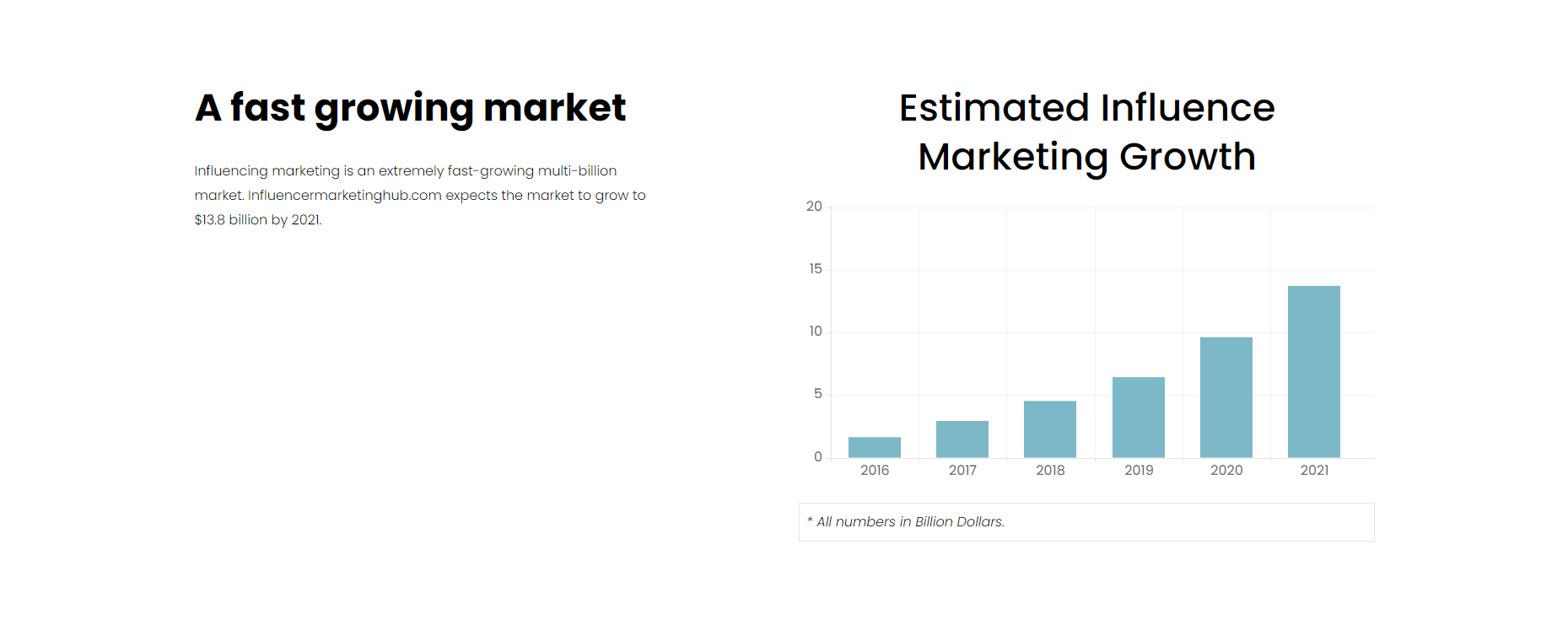 A fast growing market

Influencing marketing is an extremely fast-growing multi-billion market. Influencermarketinghub.com expects the market to grow to $13.8 billion by 2021.

Estimated Influence Marketing Growth

20
15
10
5
0
2016
2017
2018
2019
2020
2021

* All numbers in Billion Dollars.